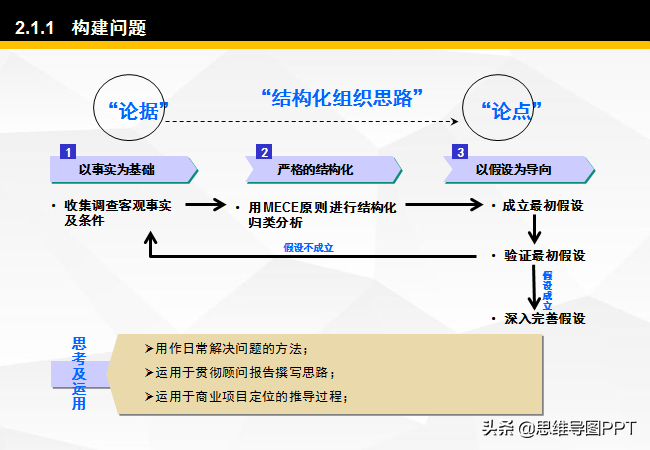 2.1.1 构建问题

“论据”

“结构化组织思路”

“论点”

1 以事实为基础

2 严格的结构化

3 以假设为导向

• 收集调查客观事实及条件

• 用MECE原则进行结构化归类分析

• 成立最初假设

假设不成立

• 验证最初假设

假设成立

• 深入完善假设

思考及运用

➢用作日常解决问题的方法；

➢运用于贯彻顾问报告撰写思路；

➢运用于商业项目定位的推导过程；

头条 @思维导图PPT